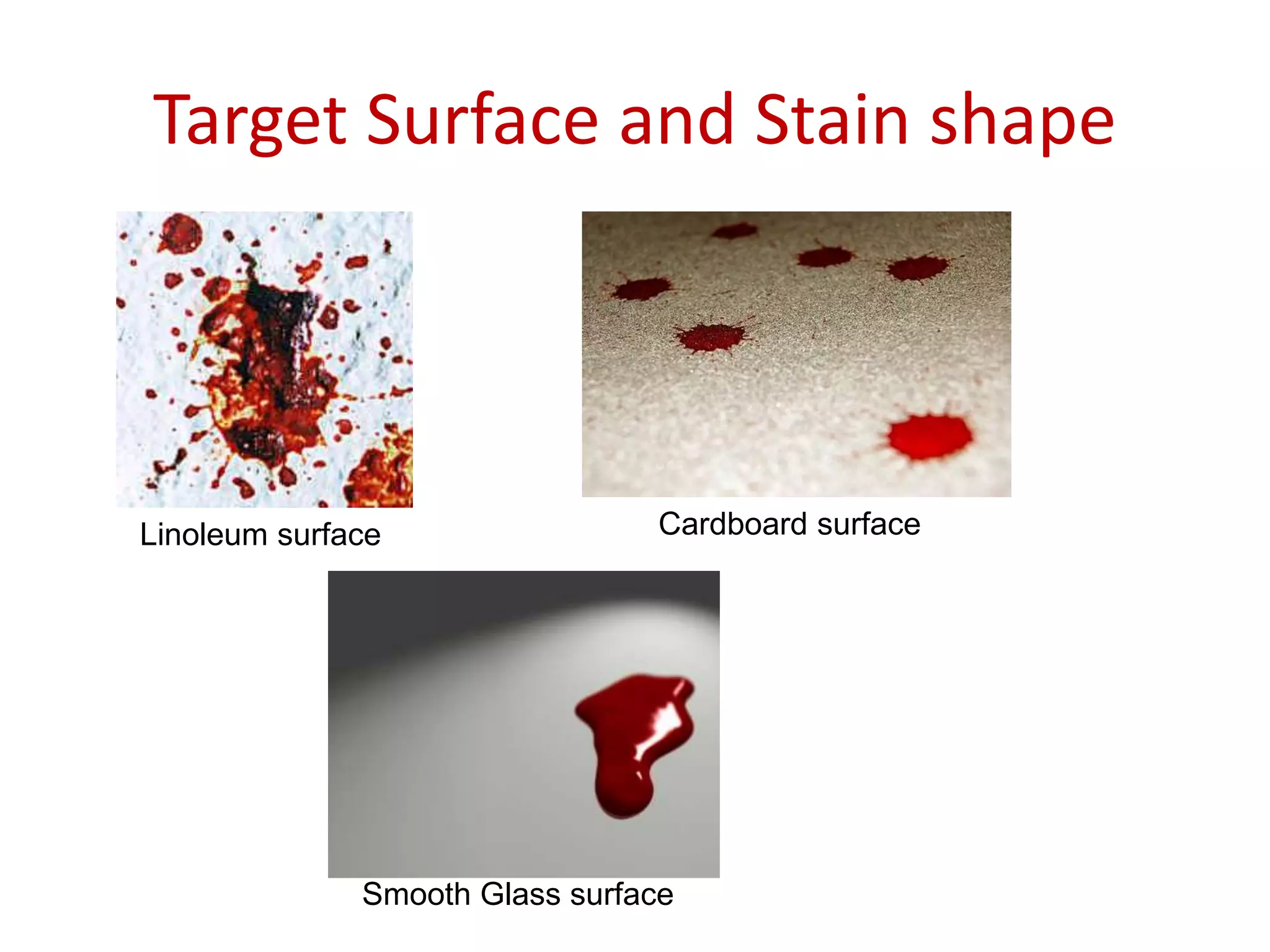 Target Surface and Stain shape

Linoleum surface

Cardboard surface

Smooth Glass surface